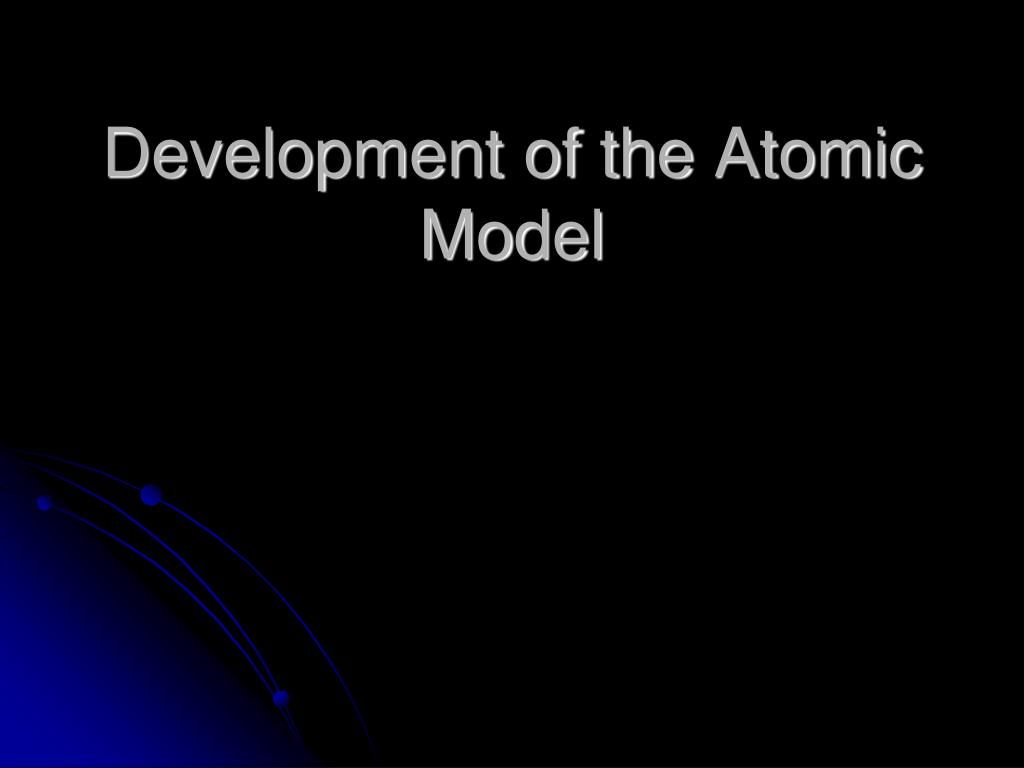 Development of the Atomic Model